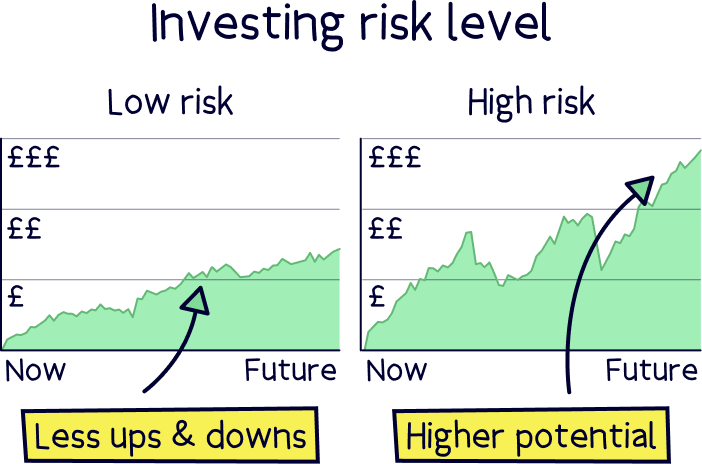 Investing risk level

Low risk

£££

££

£

Now

Future

Less ups & downs

High risk

£££

££

£

Now

Future

Higher potential